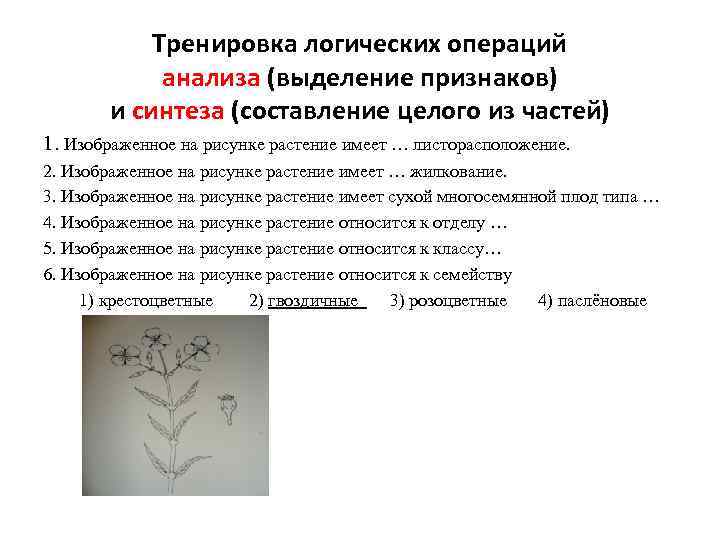 Тренировка логических операций анализа (выделение признаков) и синтеза (составление целого из частей)

1. Изображенное на рисунке растение имеет … листорасположение.

2. Изображенное на рисунке растение имеет … жилкование.

3. Изображенное на рисунке растение имеет сухой многосемянной плод типа …

4. Изображенное на рисунке растение относится к отделу …

5. Изображенное на рисунке растение относится к классу…

6. Изображенное на рисунке растение относится к семейству

1) крестоцветные 2) гвоздичные 3) розоцветные 4) паслёновые